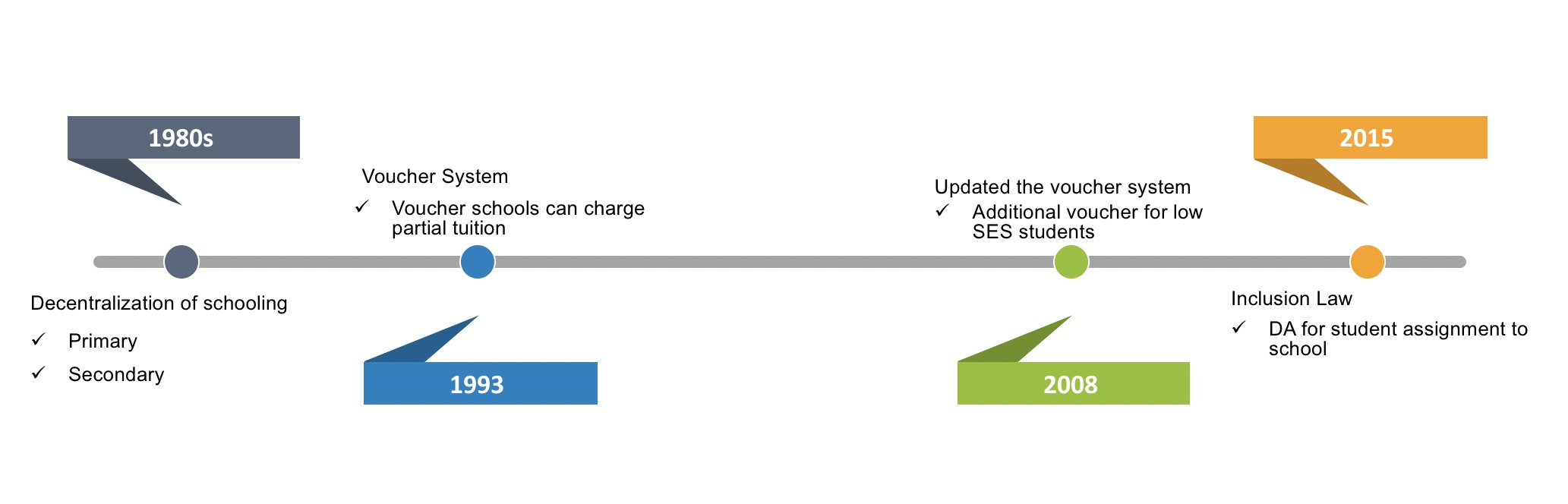 1980s

Decentralization of schooling

✓ Primary

✓ Secondary

Voucher System

✓ Voucher schools can charge partial tuition

1993

Updated the voucher system

✓ Additional voucher for low SES students

2008

2015

Inclusion Law

✓ DA for student assignment to school